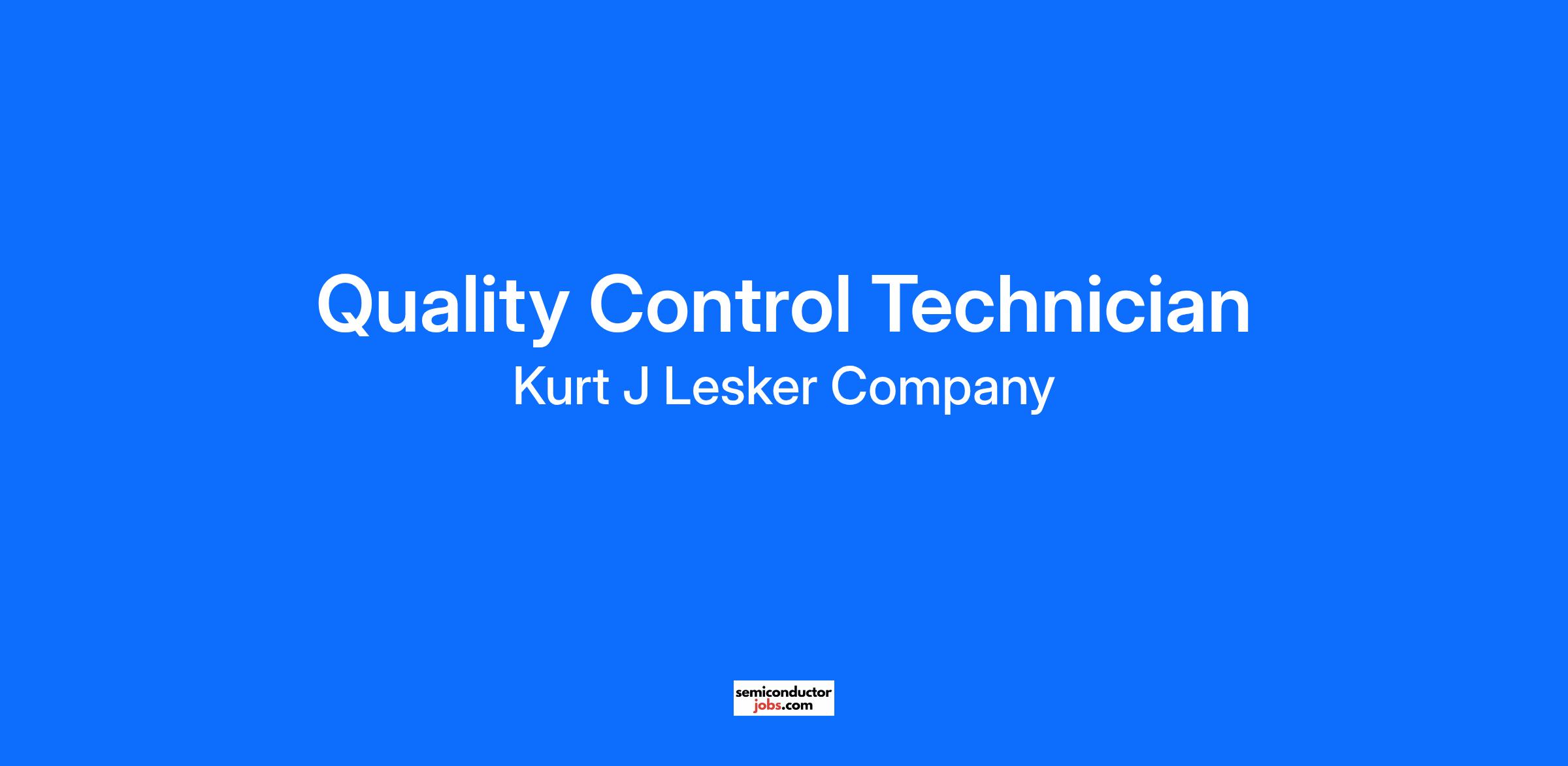 Quality Control Technician
Kurt J Lesker Company

semiconductor
jobs.com